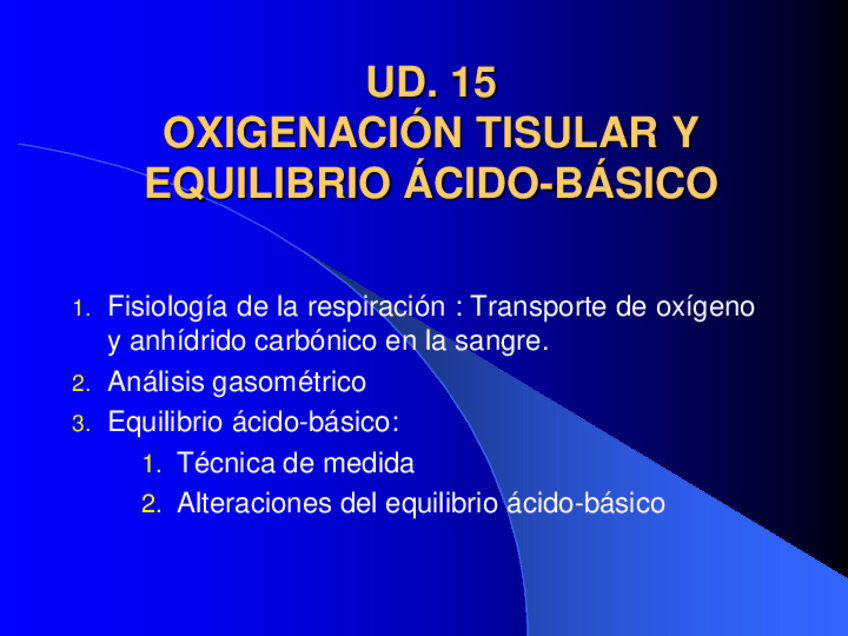 UD. 15
OXIGENACIÓN TISULAR Y EQUILIBRIO ÁCIDO-BÁSICO

1. Fisiología de la respiración : Transporte de oxígeno y anhídrido carbónico en la sangre.
2. Análisis gasométrico
3. Equilibrio ácido-básico:
   1. Técnica de medida
   2. Alteraciones del equilibrio ácido-básico